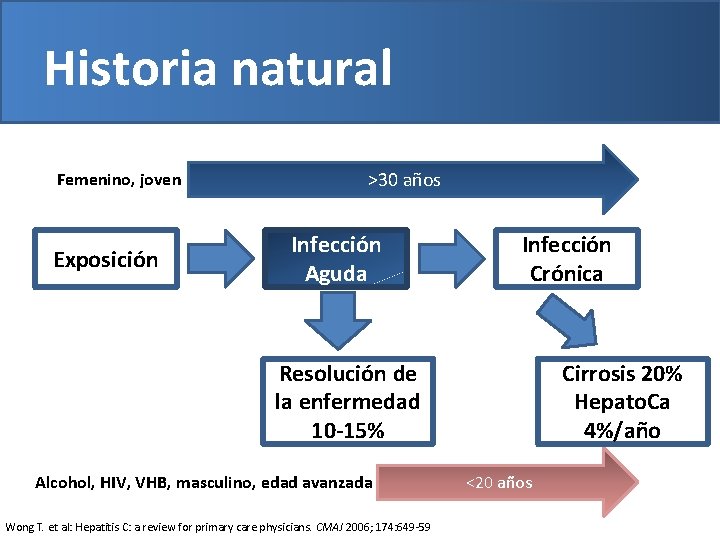 Historia natural

Femenino, joven

>30 años

Exposición

Infección Aguda

Infección Crónica

Resolución de la enfermedad 10-15%

Cirrosis 20% HepatoCa 4%/año

Alcohol, HIV, VHB, masculino, edad avanzada

<20 años

Wong T. et al: Hepatitis C: a review for primary care physicians. CMAJ 2006; 174:649-59